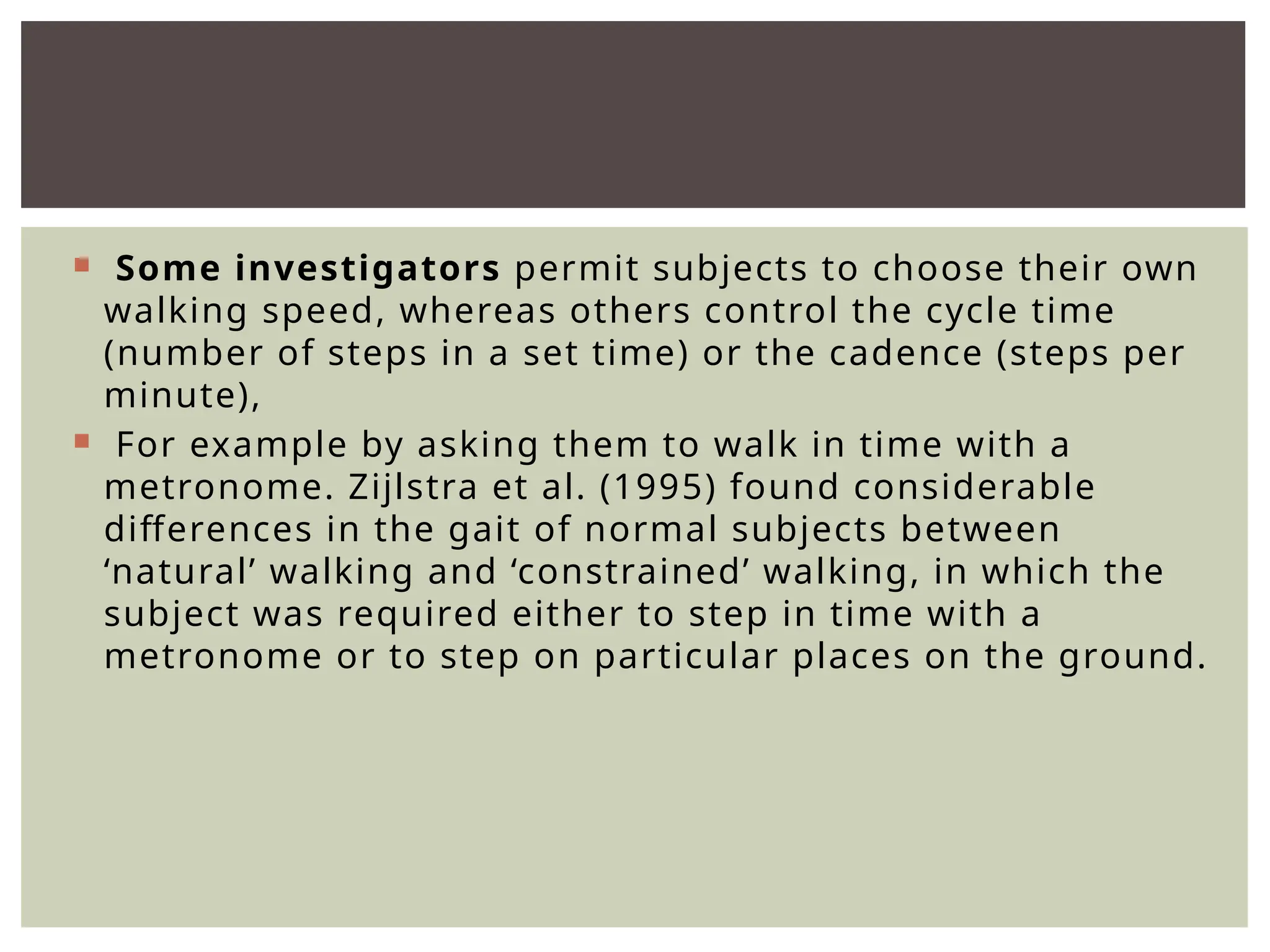 Some investigators permit subjects to choose their own walking speed, whereas others control the cycle time (number of steps in a set time) or the cadence (steps per minute),

For example by asking them to walk in time with a metronome. Zijlstra et al. (1995) found considerable differences in the gait of normal subjects between ‘natural’ walking and ‘constrained’ walking, in which the subject was required either to step in time with a metronome or to step on particular places on the ground.